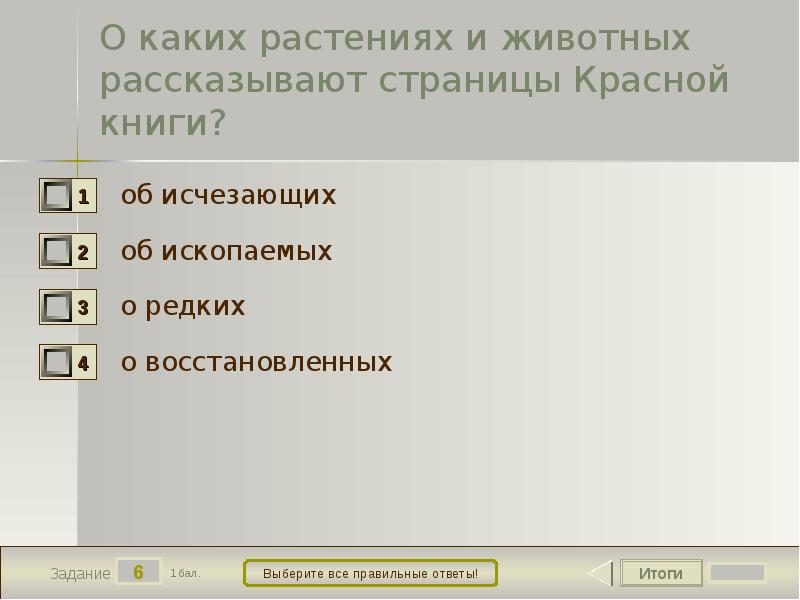 О каких растениях и животных рассказывают страницы Красной книги?

1 об исчезающих

2 об ископаемых

3 о редких

4 о восстановленных

Задание 6 1 бал.

Выберите все правильные ответы!

Итоги